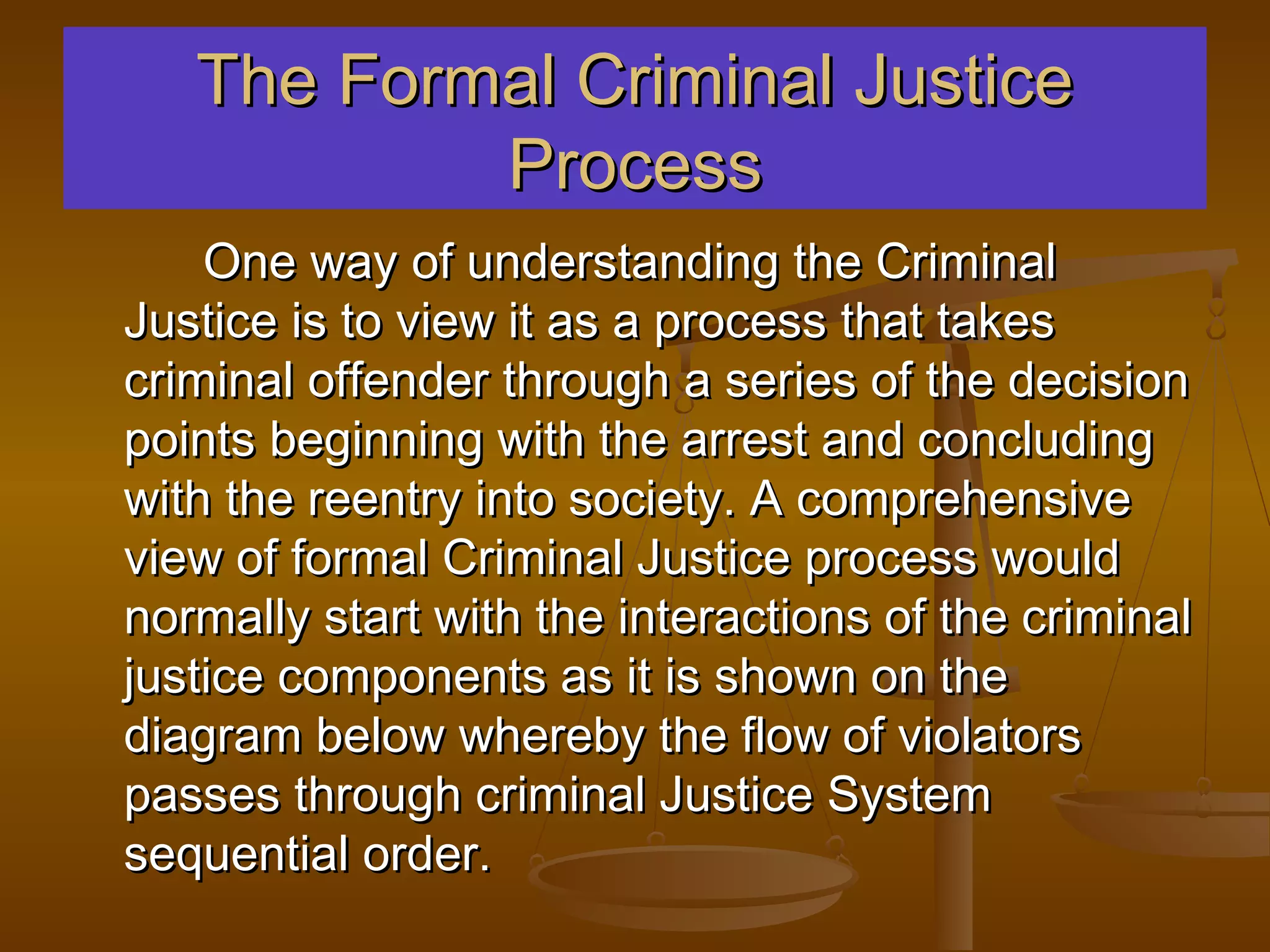 The Formal Criminal Justice Process

One way of understanding the Criminal Justice is to view it as a process that takes criminal offender through a series of the decision points beginning with the arrest and concluding with the reentry into society. A comprehensive view of formal Criminal Justice process would normally start with the interactions of the criminal justice components as it is shown on the diagram below whereby the flow of violators passes through criminal Justice System sequential order.